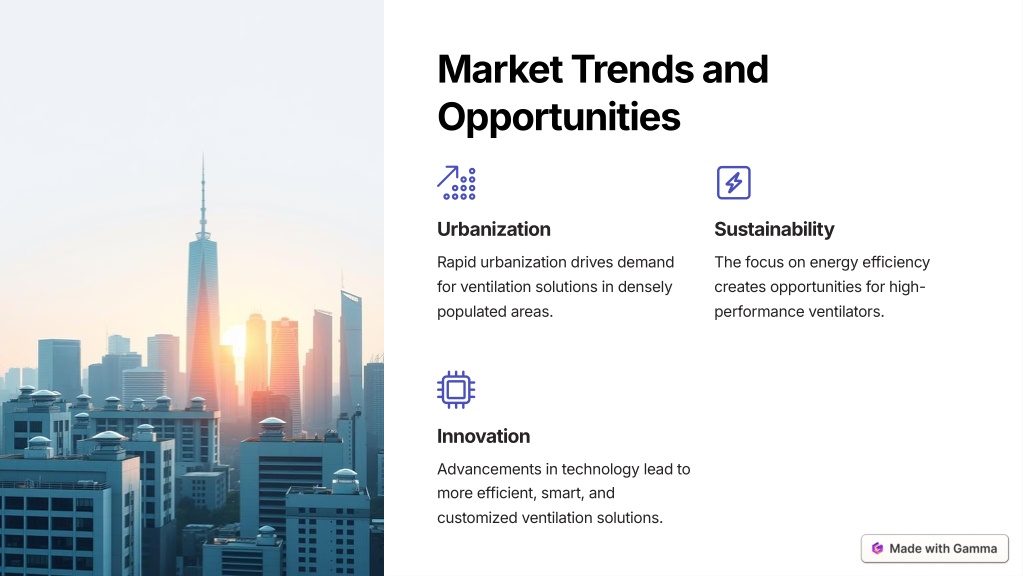 Market Trends and Opportunities

Urbanization

Rapid urbanization drives demand for ventilation solutions in densely populated areas.

Sustainability

The focus on energy efficiency creates opportunities for high-performance ventilators.

Innovation

Advancements in technology lead to more efficient, smart, and customized ventilation solutions.

Made with Gamma